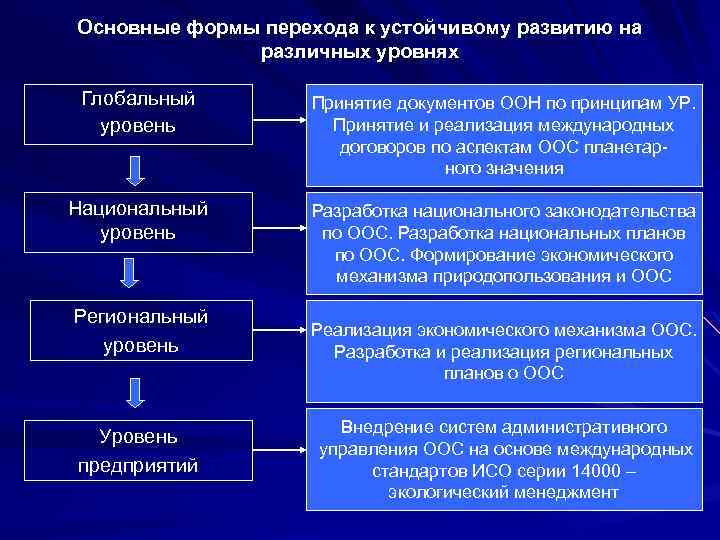 Основные формы перехода к устойчивому развитию на различных уровнях

Глобальный уровень

Принятие документов ООН по принципам УР. Принятие и реализация международных договоров по аспектам ООС планетарного значения

Национальный уровень

Разработка национального законодательства по ООС. Разработка национальных планов по ООС. Формирование экономического механизма природопользования и ООС

Региональный уровень

Реализация экономического механизма ООС. Разработка и реализация региональных планов о ООС

Уровень предприятий

Внедрение систем административного управления ООС на основе международных стандартов ИСО серии 14000 – экологический менеджмент